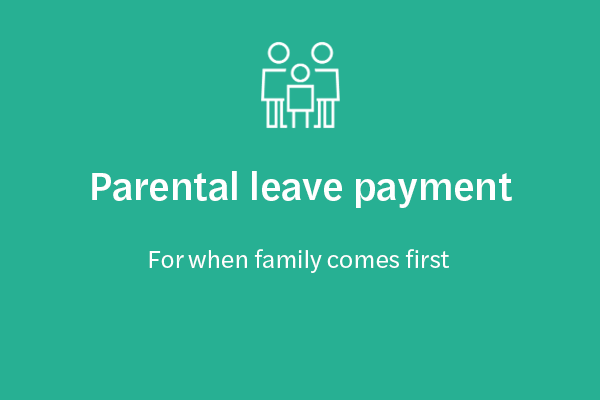 Parental leave payment

For when family comes first